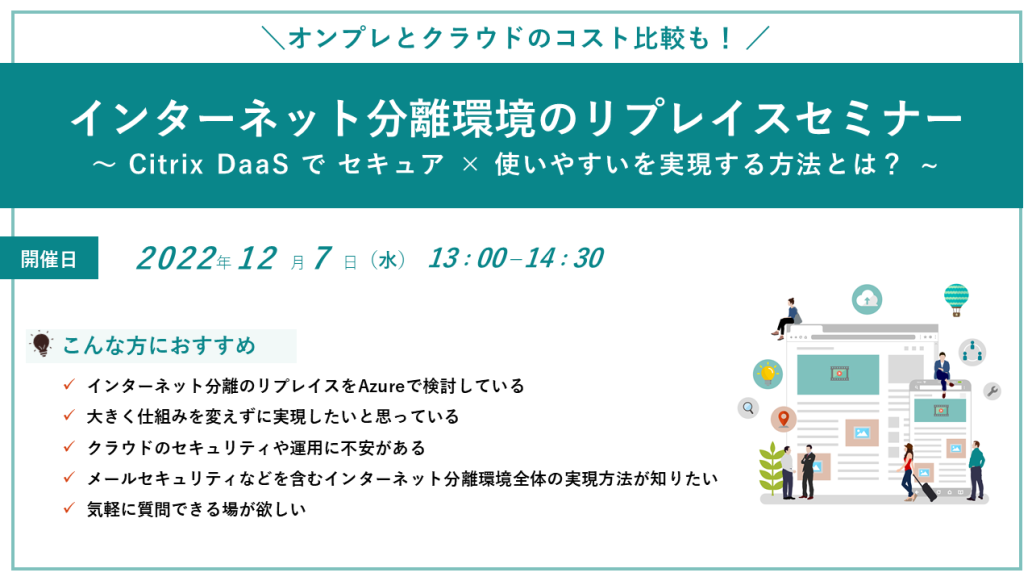 ＼オンプレとクラウドのコスト比較も！／

インターネット分離環境のリプレイスセミナー

～ Citrix DaaS で セキュア × 使いやすいを実現する方法とは？ ～

開催日 2022年 12 月 7 日（水） 13：00－14：30

こんな方におすすめ

✓ インターネット分離のリプレイスをAzureで検討している

✓ 大きく仕組みを変えずに実現したいと思っている

✓ クラウドのセキュリティや運用に不安がある

✓ メールセキュリティなどを含むインターネット分離環境全体の実現方法が知りたい

✓ 気軽に質問できる場が欲しい